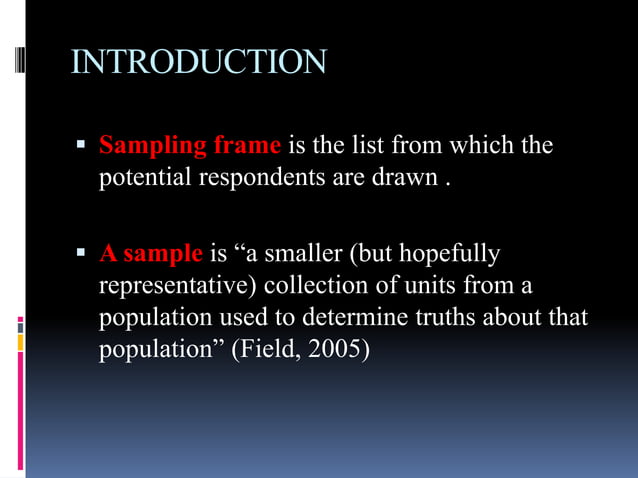 INTRODUCTION

▪ Sampling frame is the list from which the potential respondents are drawn .

▪ A sample is “a smaller (but hopefully representative) collection of units from a population used to determine truths about that population” (Field, 2005)